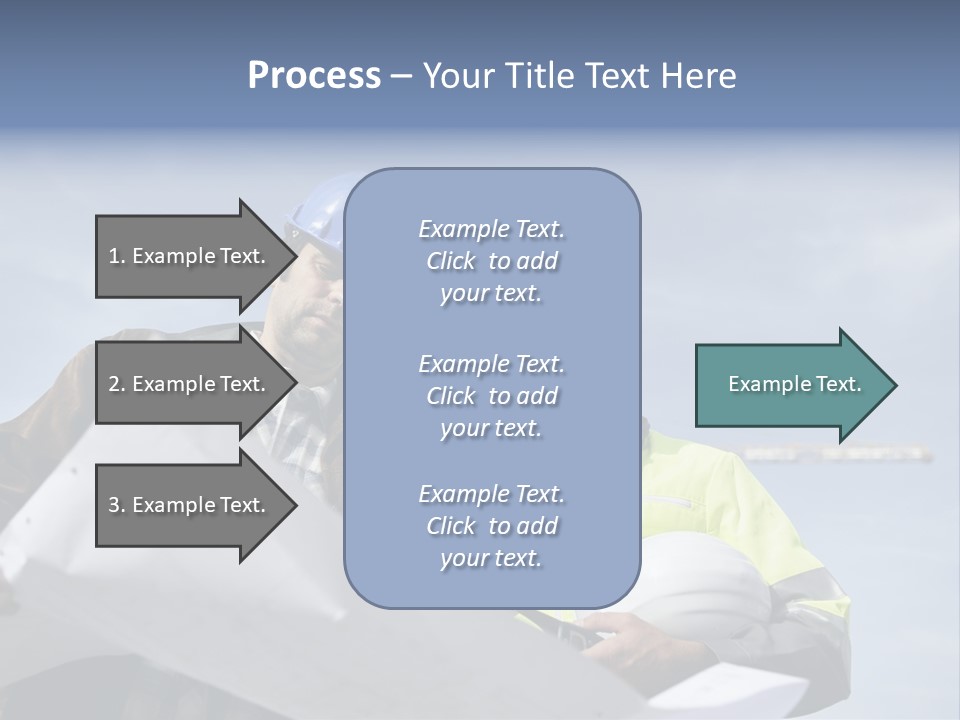 Process – Your Title Text Here

1. Example Text.

2. Example Text.

3. Example Text.

Example Text. Click to add your text.

Example Text. Click to add your text.

Example Text. Click to add your text.

Example Text.